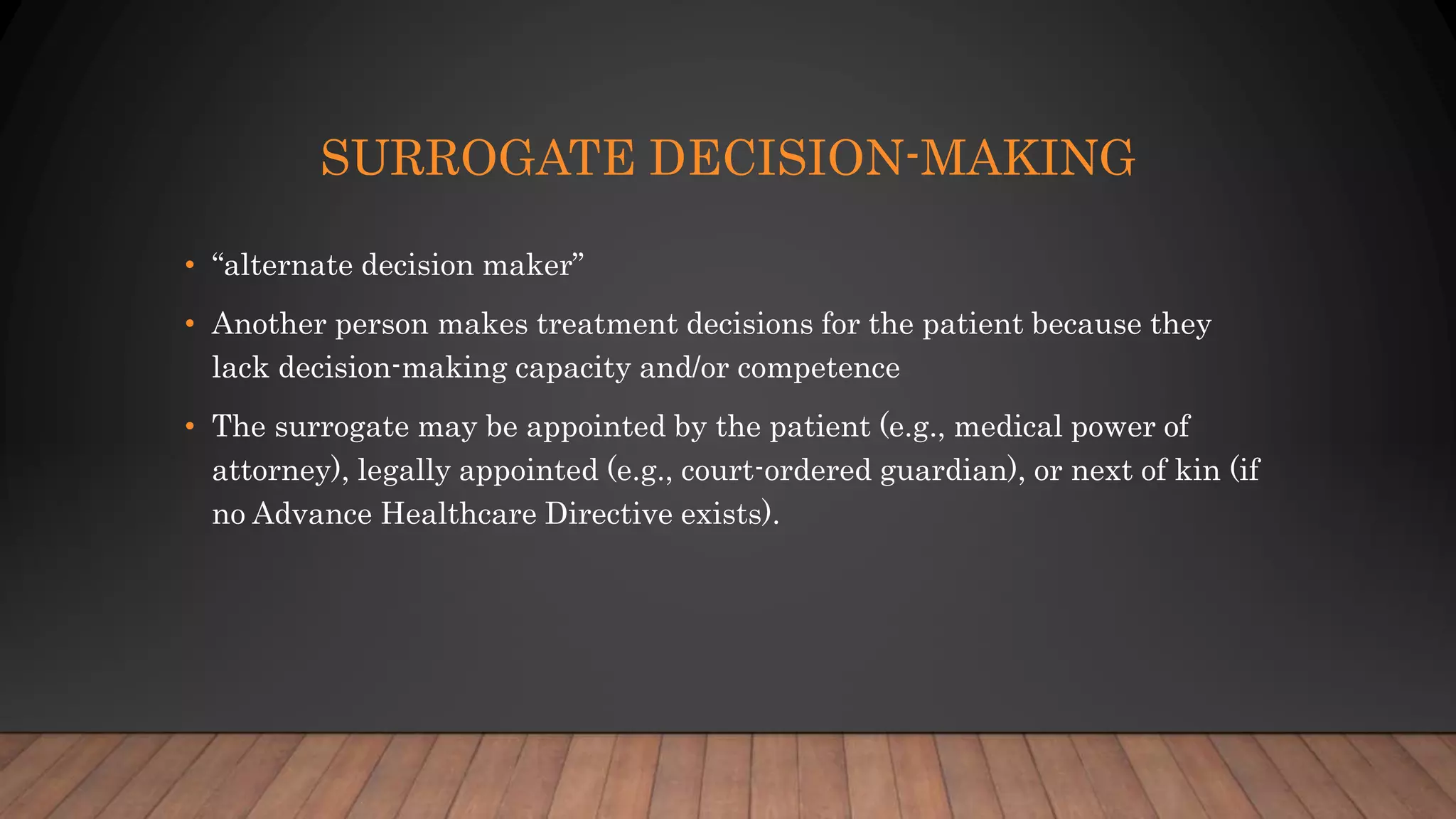 SURROGATE DECISION-MAKING

• “alternate decision maker”

• Another person makes treatment decisions for the patient because they lack decision-making capacity and/or competence

• The surrogate may be appointed by the patient (e.g., medical power of attorney), legally appointed (e.g., court-ordered guardian), or next of kin (if no Advance Healthcare Directive exists).